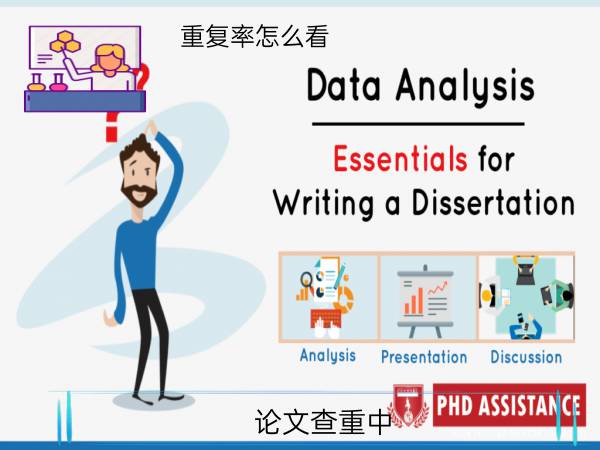 重复率怎么看

Data Analysis

Essentials for Writing a Dissertation

Analysis

Presentation

Discussion

PHD ASSISTANCE

论文查重中